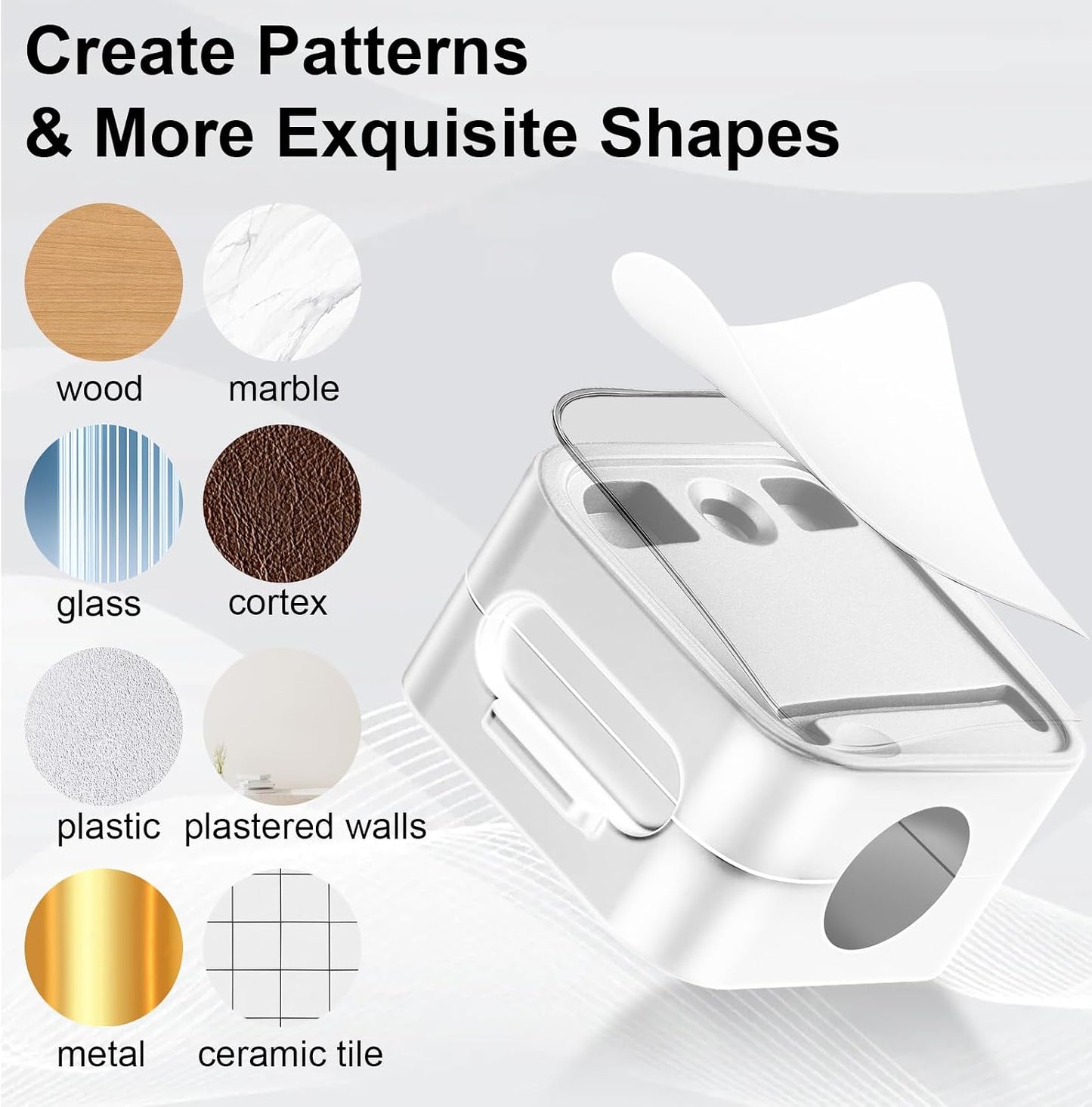 Create Patterns
& More Exquisite Shapes

wood
marble
glass
cortex
plastic
plastered walls
metal
ceramic tile